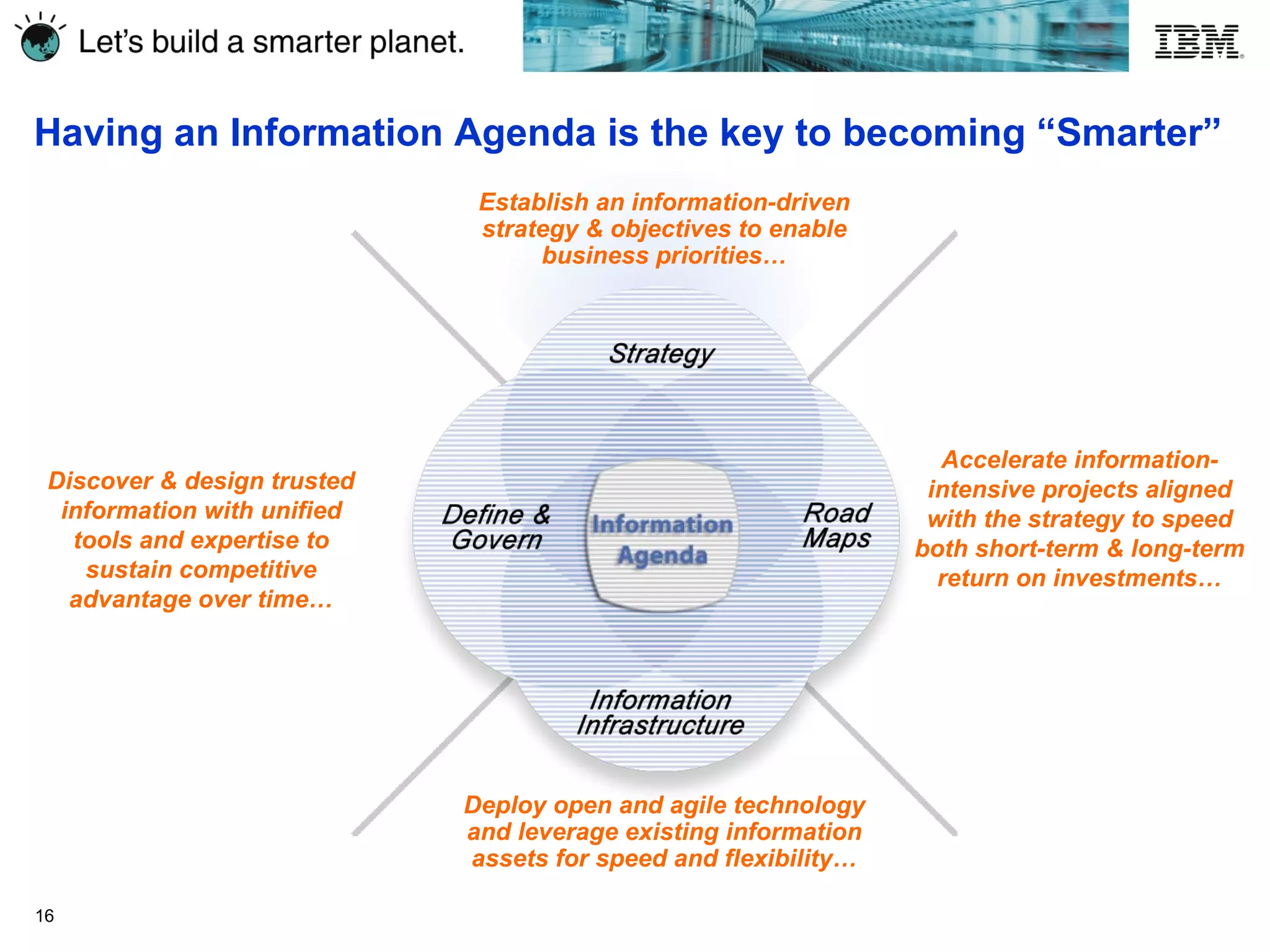 Let's build a smarter planet.

IBM

Having an Information Agenda is the key to becoming "Smarter"

Establish an information-driven strategy & objectives to enable business priorities…

Strategy

Discover & design trusted information with unified tools and expertise to sustain competitive advantage over time…

Define & Govern

Information Agenda

Road Maps

Accelerate information-intensive projects aligned with the strategy to speed both short-term & long-term return on investments…

Information Infrastructure

Deploy open and agile technology and leverage existing information assets for speed and flexibility…

16